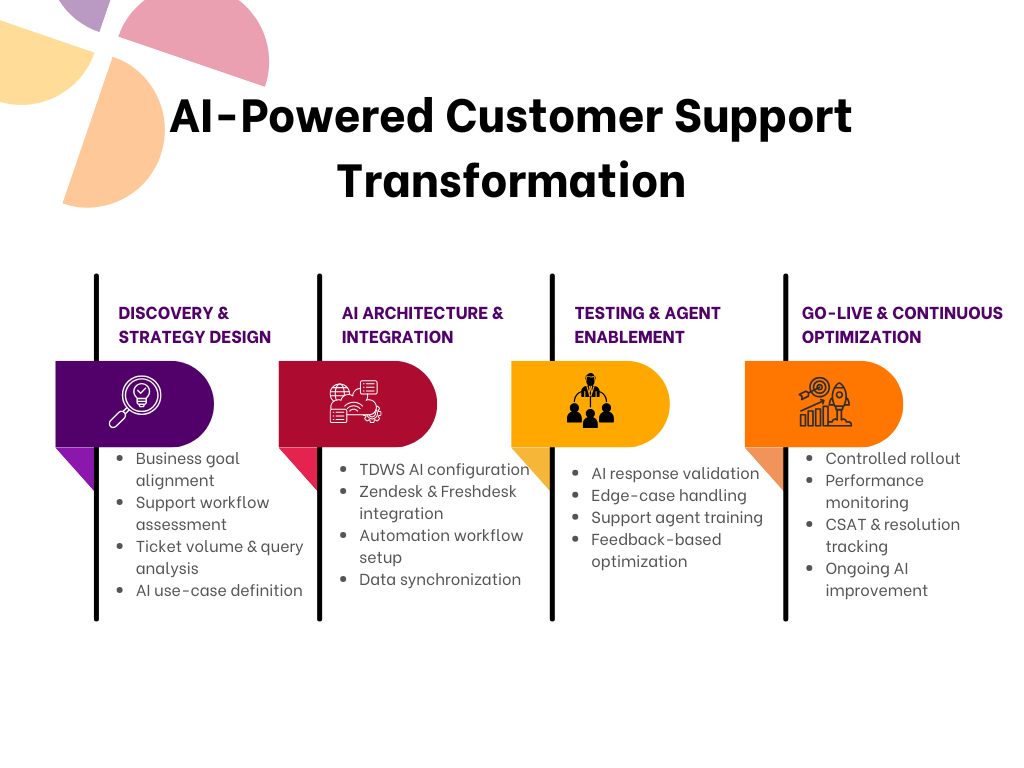 AI-Powered Customer Support Transformation

DISCOVERY & STRATEGY DESIGN

- Business goal alignment
- Support workflow assessment
- Ticket volume & query analysis
- AI use-case definition

AI ARCHITECTURE & INTEGRATION

- TDWS AI configuration
- Zendesk & Freshdesk integration
- Automation workflow setup
- Data synchronization

TESTING & AGENT ENABLEMENT

- AI response validation
- Edge-case handling
- Support agent training
- Feedback-based optimization

GO-LIVE & CONTINUOUS OPTIMIZATION

- Controlled rollout
- Performance monitoring
- CSAT & resolution tracking
- Ongoing AI improvement